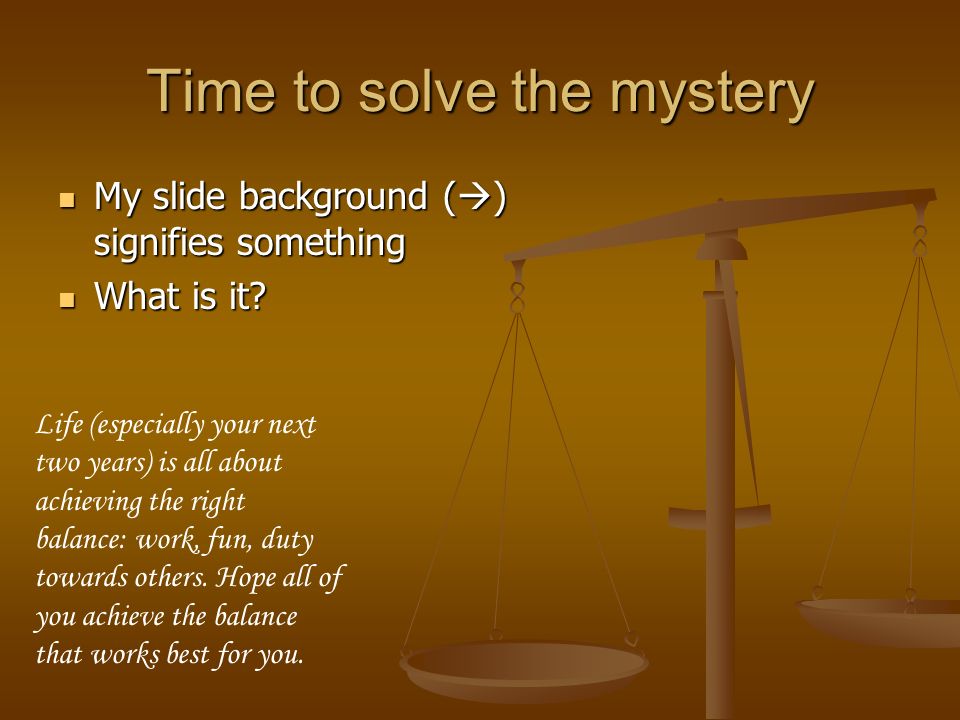 Time to solve the mystery

▪ My slide background (→) signifies something
▪ What is it?

Life (especially your next two years) is all about achieving the right balance: work, fun, duty towards others. Hope all of you achieve the balance that works best for you.